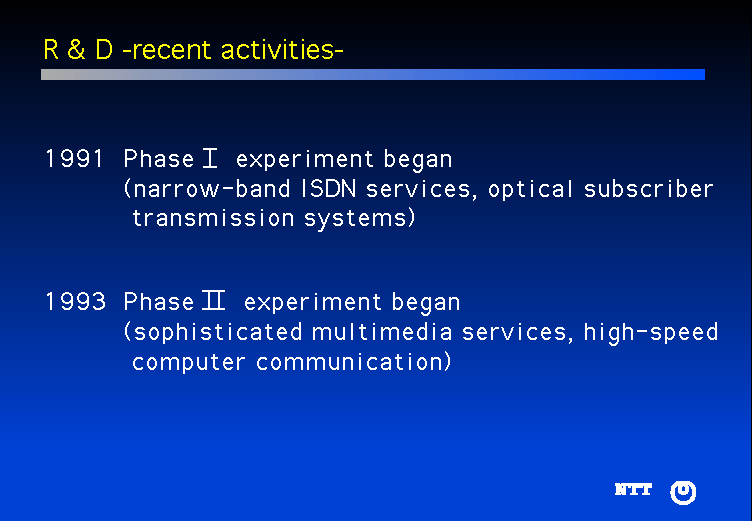 R & D -recent activities-

1991 Phase Ⅰ experiment began
(narrow-band ISDN services, optical subscriber transmission systems)

1993 Phase Ⅱ experiment began
(sophisticated multimedia services, high-speed computer communication)

NTT